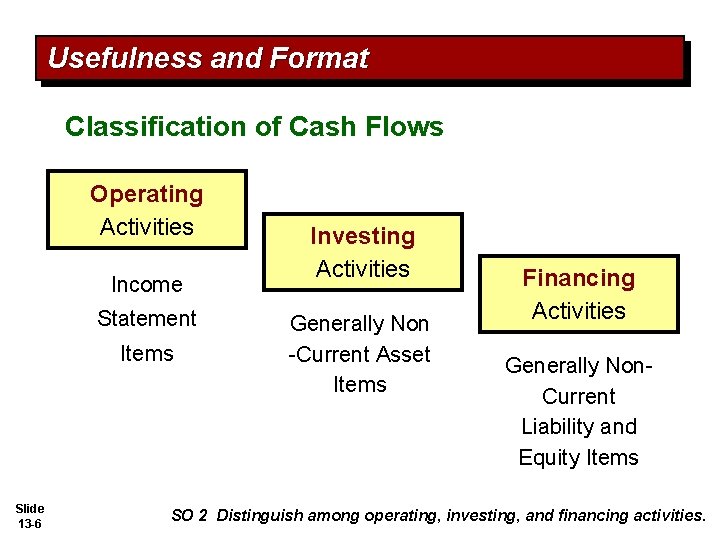 Usefulness and Format

Classification of Cash Flows

Operating Activities

Income Statement Items

Investing Activities

Generally Non -Current Asset Items

Financing Activities

Generally Non-Current Liability and Equity Items

Slide 13-6

SO 2 Distinguish among operating, investing, and financing activities.